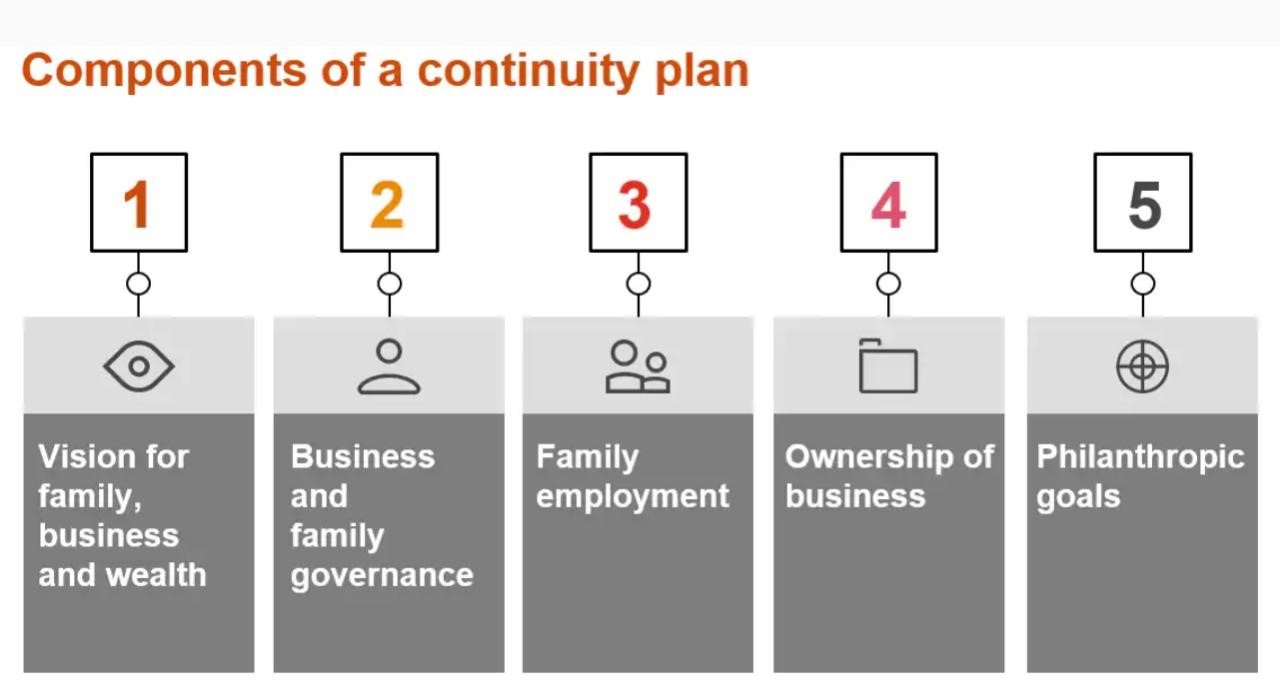 Components of a continuity plan

1

Vision for family, business and wealth

2

Business and family governance

3

Family employment

4

Ownership of business

5

Philanthropic goals